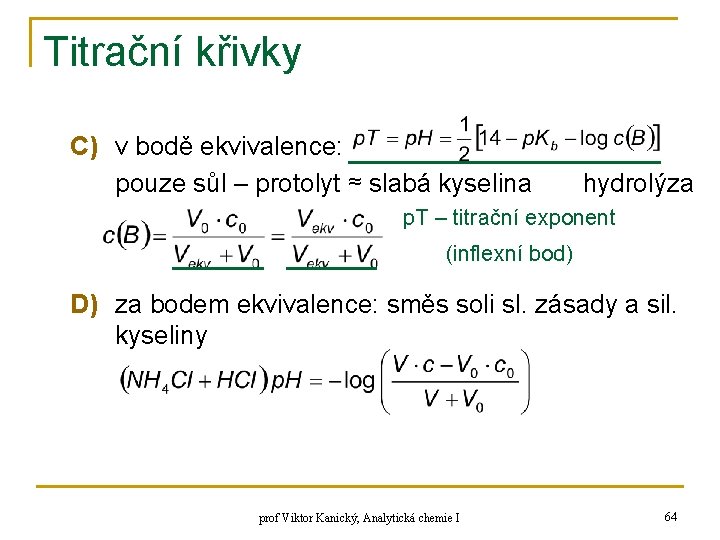 Titrační křivky

C) v bodě ekvivalence: $pT = pH = \frac{1}{2}\left[14 - pK_b - \log c(B)\right]$

pouze sůl – protolyt ≈ slabá kyselina hydrolýza

$c(B) = \frac{V_0 \cdot c_0}{V_{ekv} + V_0} = \frac{V_{ekv} \cdot c_0}{V_{ekv} + V_0}$

pT – titrační exponent

(inflexní bod)

D) za bodem ekvivalence: směs soli sl. zásady a sil. kyseliny

$(NH_4Cl + HCl)\, pH = -\log\left(\frac{V \cdot c - V_0 \cdot c_0}{V + V_0}\right)$

prof Viktor Kanický, Analytická chemie I

64